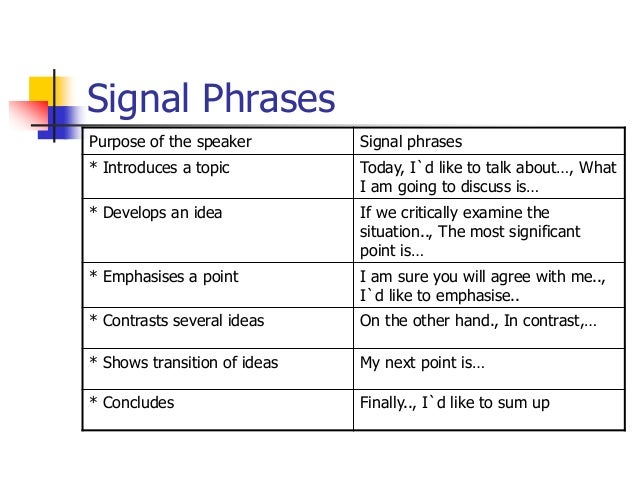 Signal Phrases

| Purpose of the speaker | Signal phrases |
|---|---|
| * Introduces a topic | Today, I`d like to talk about…, What I am going to discuss is… |
| * Develops an idea | If we critically examine the situation.., The most significant point is… |
| * Emphasises a point | I am sure you will agree with me.., I`d like to emphasise.. |
| * Contrasts several ideas | On the other hand., In contrast,… |
| * Shows transition of ideas | My next point is… |
| * Concludes | Finally.., I`d like to sum up |